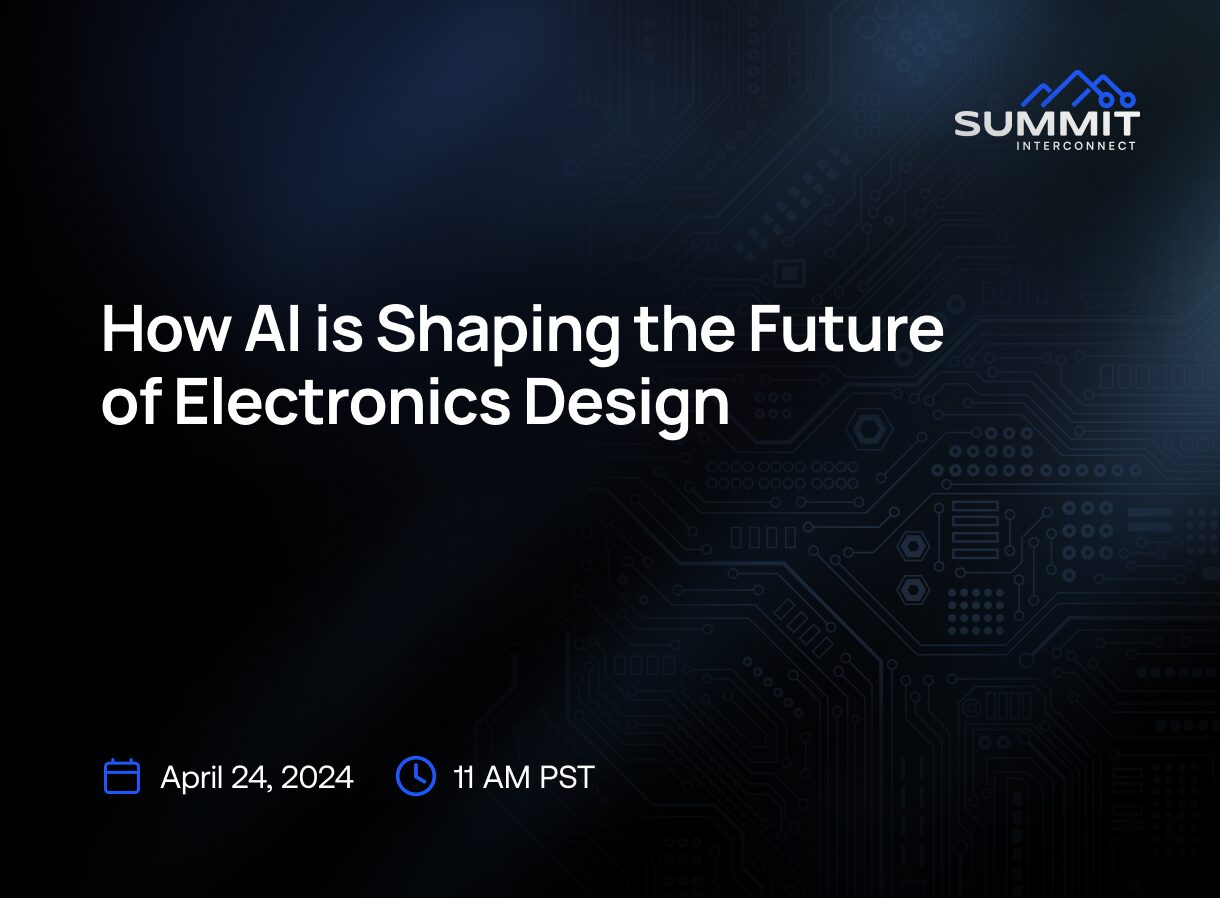 SUMMIT
INTERCONNECT

How AI is Shaping the Future of Electronics Design

April 24, 2024 11 AM PST